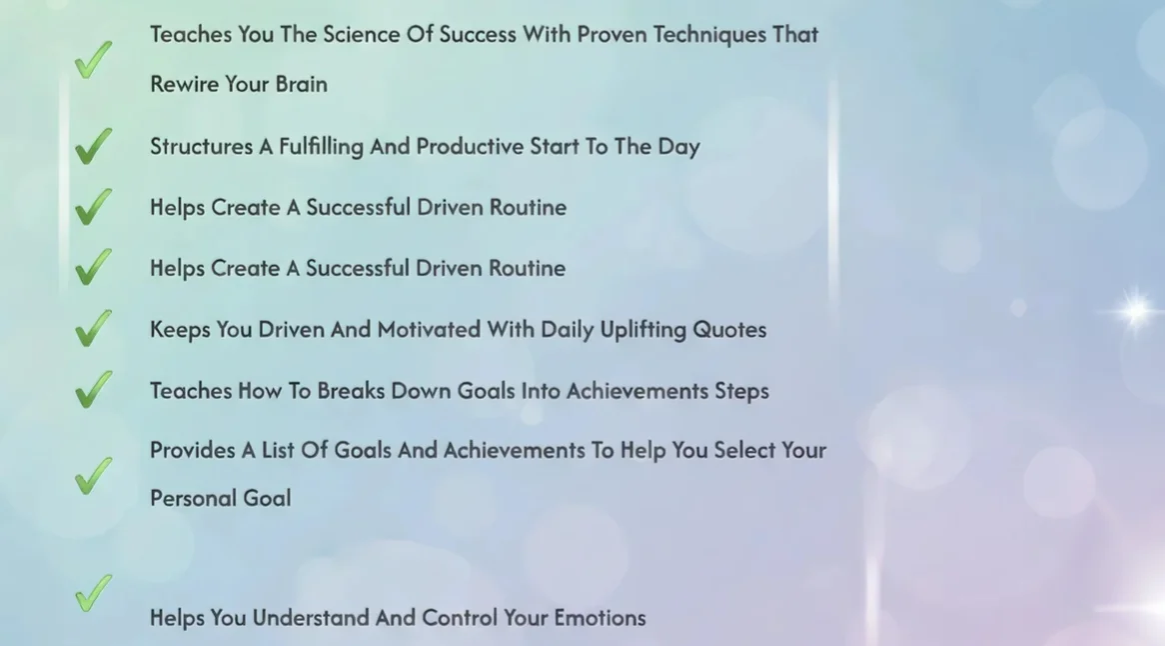 Teaches You The Science Of Success With Proven Techniques That Rewire Your Brain

Structures A Fulfilling And Productive Start To The Day

Helps Create A Successful Driven Routine

Helps Create A Successful Driven Routine

Keeps You Driven And Motivated With Daily Uplifting Quotes

Teaches How To Breaks Down Goals Into Achievements Steps

Provides A List Of Goals And Achievements To Help You Select Your Personal Goal

Helps You Understand And Control Your Emotions